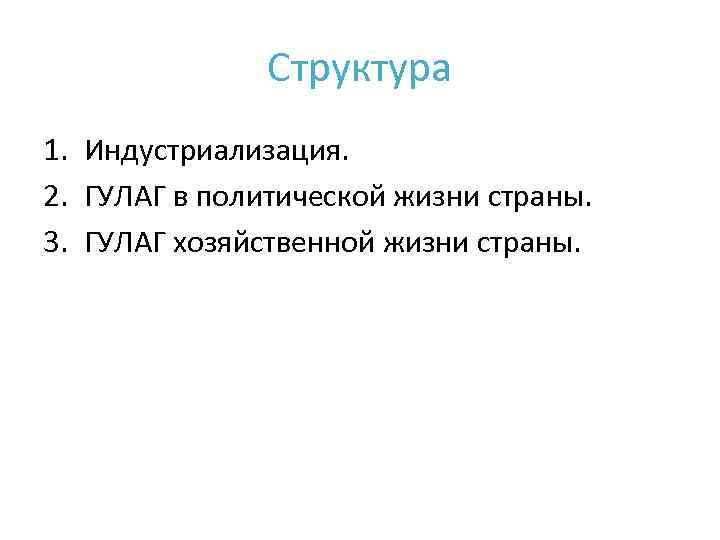 Структура

1. Индустриализация.
2. ГУЛАГ в политической жизни страны.
3. ГУЛАГ хозяйственной жизни страны.